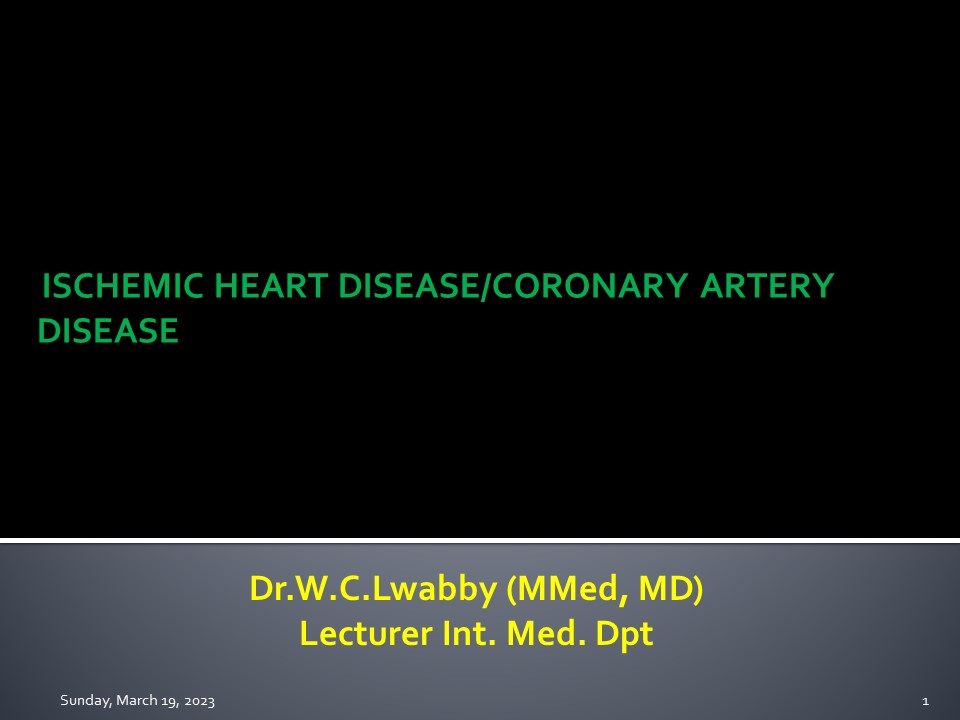 ISCHEMIC HEART DISEASE/CORONARY ARTERY DISEASE

Dr.W.C.Lwabby (MMed, MD)
Lecturer Int. Med. Dpt

Sunday, March 19, 2023

1